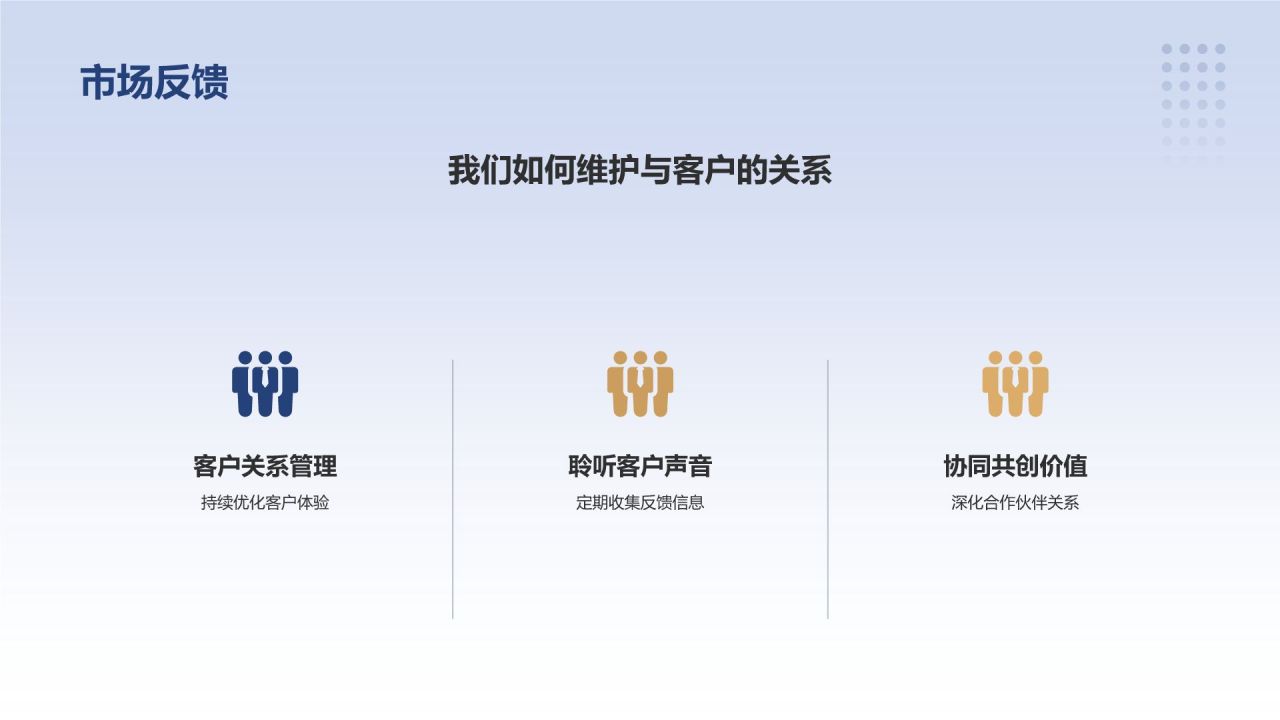 市场反馈

我们如何维护与客户的关系

客户关系管理
持续优化客户体验

聆听客户声音
定期收集反馈信息

协同共创价值
深化合作伙伴关系